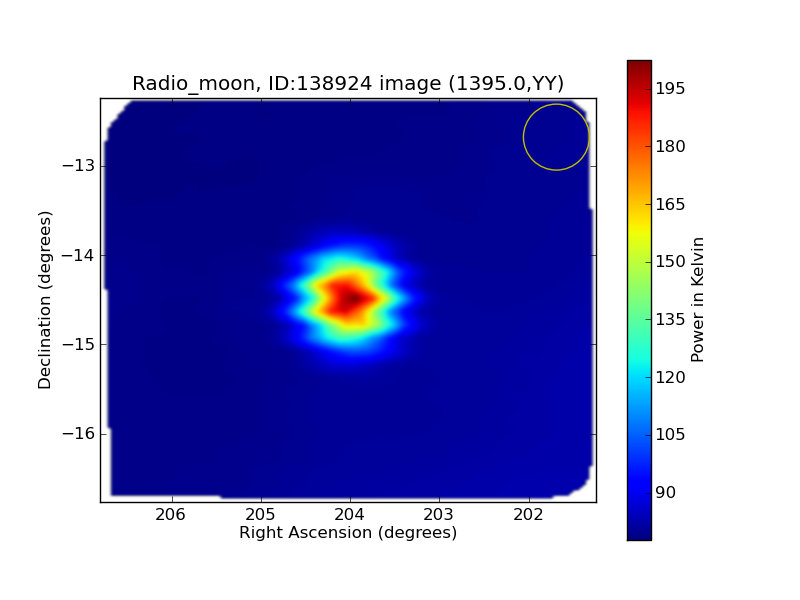 Radio_moon, ID:138924 image (1395.0,YY)

Declination (degrees)

−13
−14
−15
−16

206
205
204
203
202

Right Ascension (degrees)

195
180
165
150
135
120
105
90

Power in Kelvin